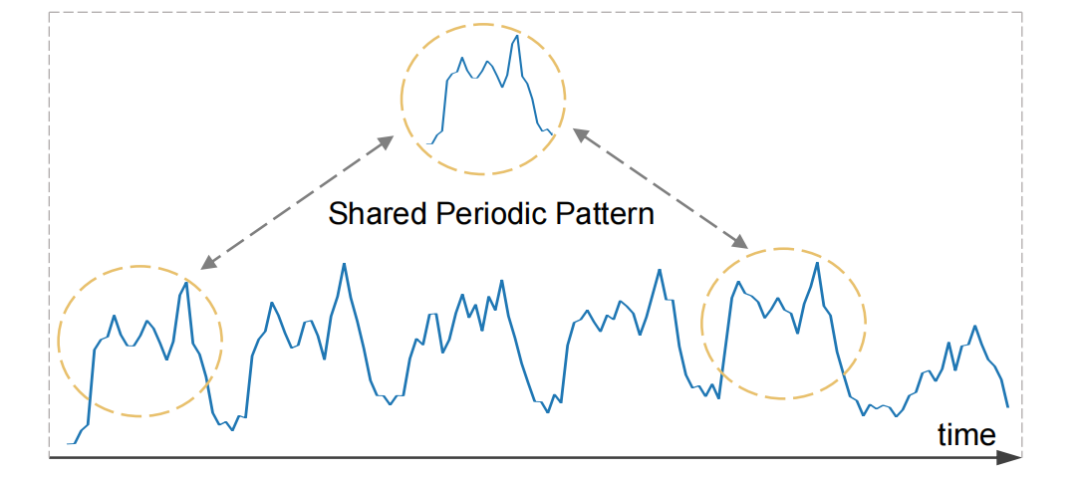 Shared Periodic Pattern

time